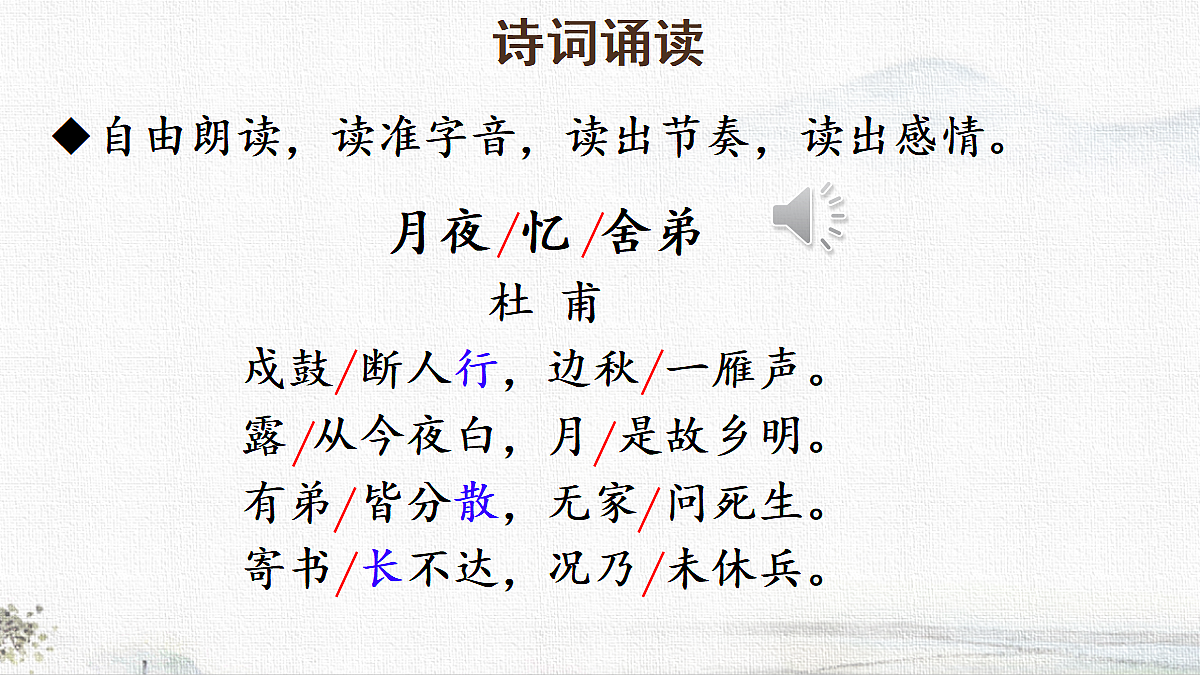 诗词诵读

◆自由朗读，读准字音，读出节奏，读出感情。

月夜/忆/舍弟

杜 甫

戍鼓/断人行，边秋/一雁声。
露/从今夜白，月/是故乡明。
有弟/皆分散，无家/问死生。
寄书/长不达，况乃/未休兵。